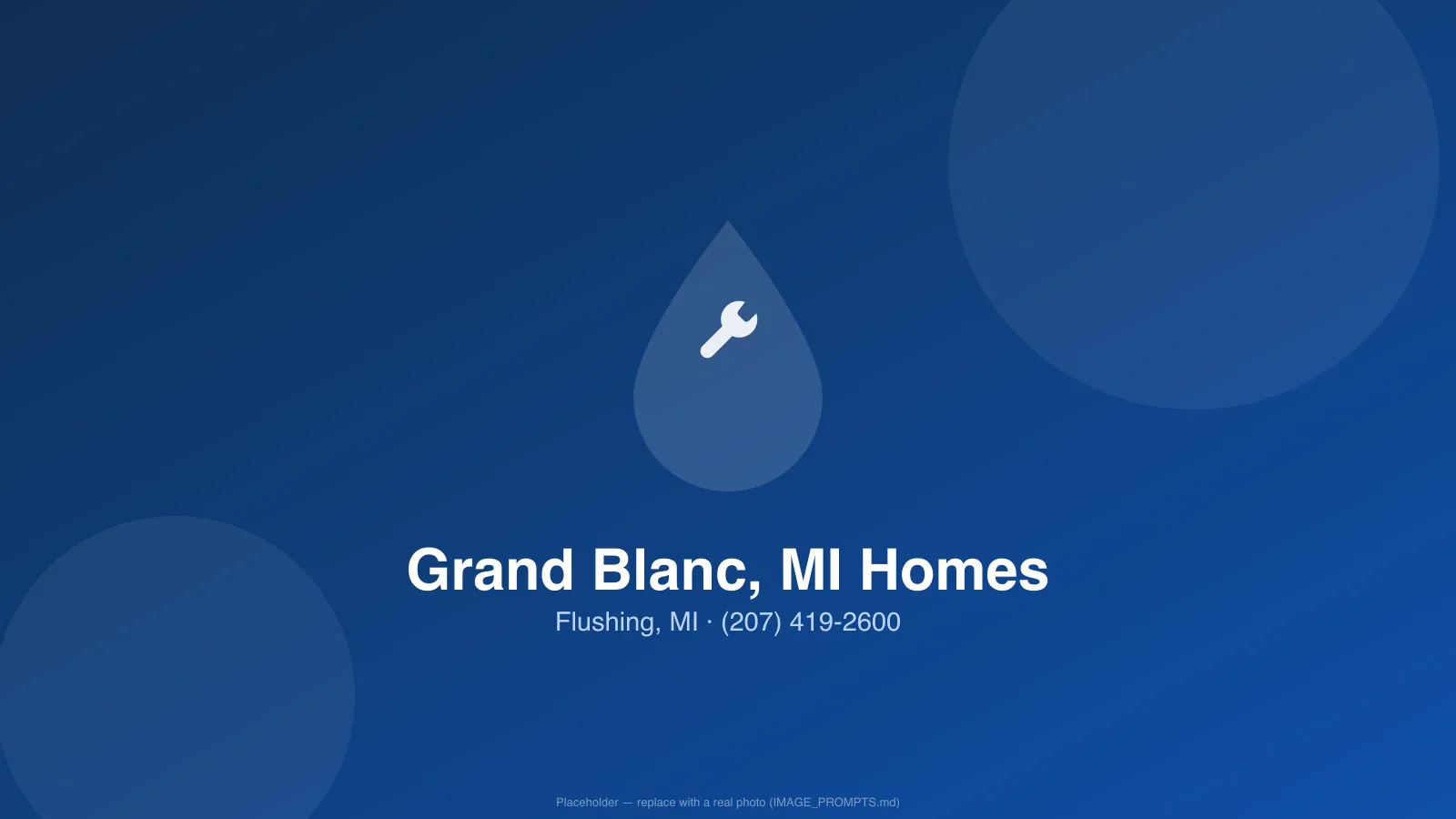 Grand Blanc, MI Homes

Flushing, MI · (207) 419-2600

Placeholder — replace with a real photo (IMAGE_PROMPTS.md)